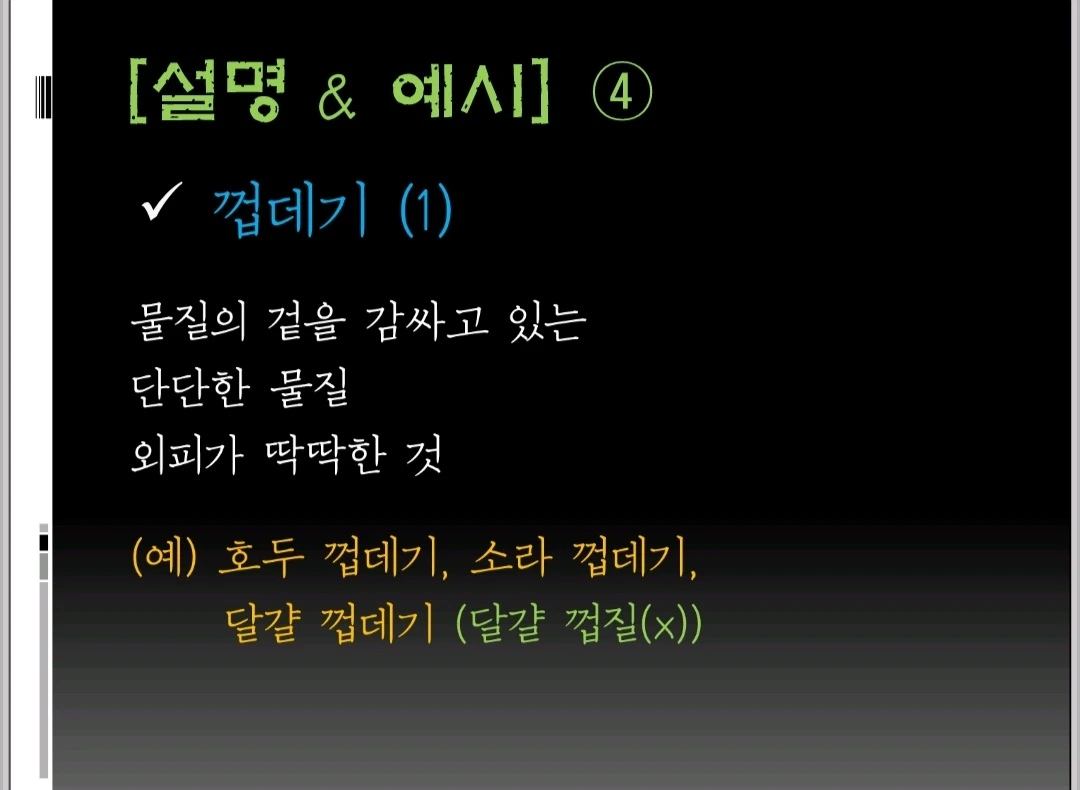 [설명 & 예시] ④

✓ 껍데기 (1)

물질의 겉을 감싸고 있는
단단한 물질
외피가 딱딱한 것

(예) 호두 껍데기, 소라 껍데기,
달걀 껍데기 (달걀 껍질(x))